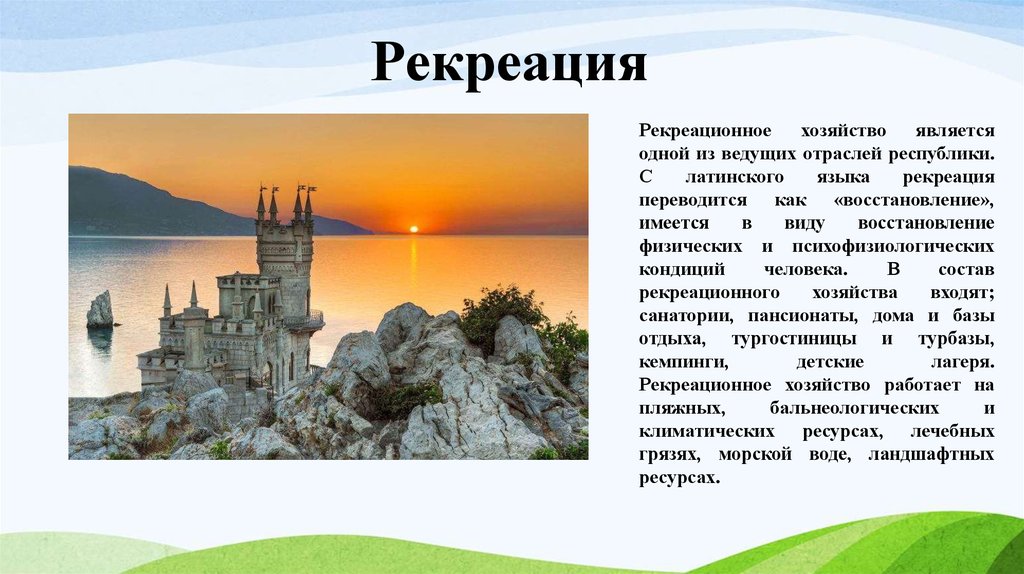 Рекреация

Рекреационное хозяйство является одной из ведущих отраслей республики. С латинского языка рекреация переводится как «восстановление», имеется в виду восстановление физических и психофизиологических кондиций человека. В состав рекреационного хозяйства входят; санатории, пансионаты, дома и базы отдыха, тургостиницы и турбазы, кемпинги, детские лагеря. Рекреационное хозяйство работает на пляжных, бальнеологических и климатических ресурсах, лечебных грязях, морской воде, ландшафтных ресурсах.